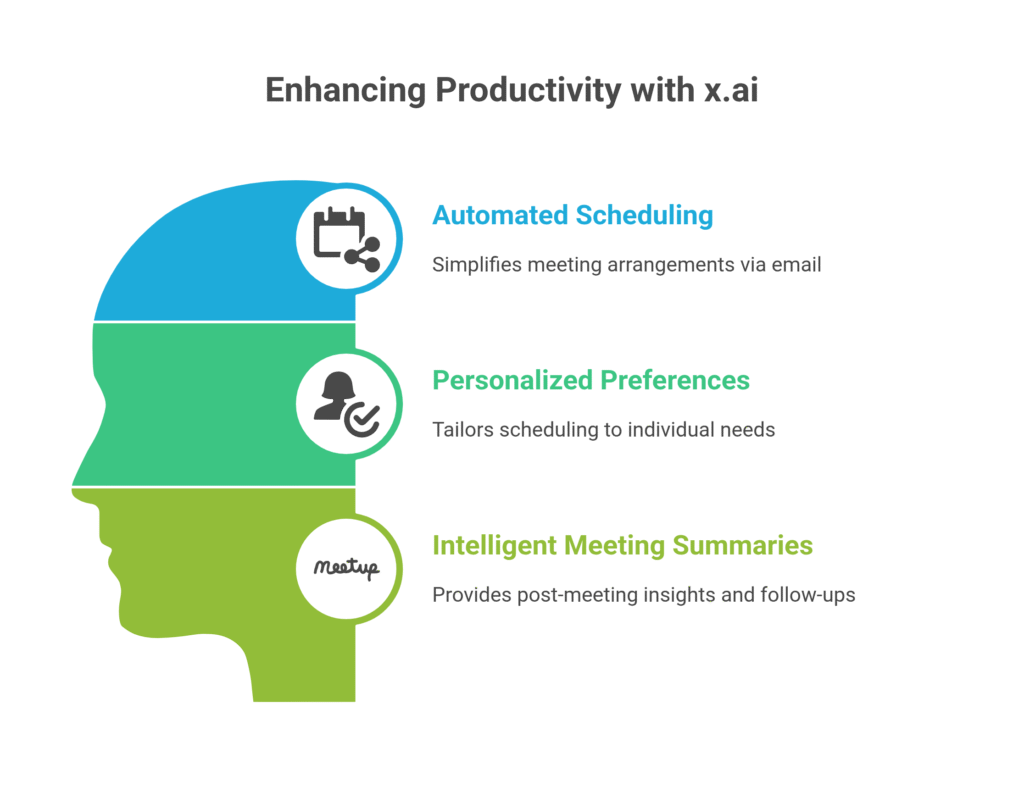 Enhancing Productivity with x.ai

Automated Scheduling

Simplifies meeting arrangements via email

Personalized Preferences

Tailors scheduling to individual needs

Meetup

Intelligent Meeting Summaries

Provides post-meeting insights and follow-ups